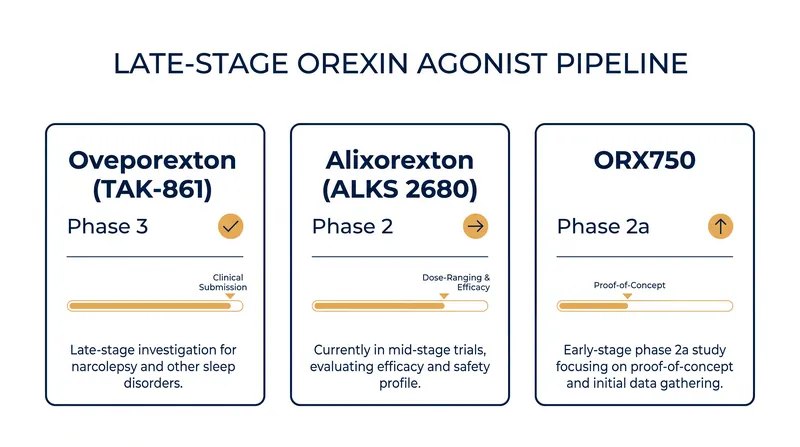 LATE-STAGE OREXIN AGONIST PIPELINE

Oveporexton (TAK-861)

Phase 3

Clinical Submission

Late-stage investigation for narcolepsy and other sleep disorders.

Alixorexton (ALKS 2680)

Phase 2

Dose-Ranging & Efficacy

Currently in mid-stage trials, evaluating efficacy and safety profile.

ORX750

Phase 2a

Proof-of-Concept

Early-stage phase 2a study focusing on proof-of-concept and initial data gathering.